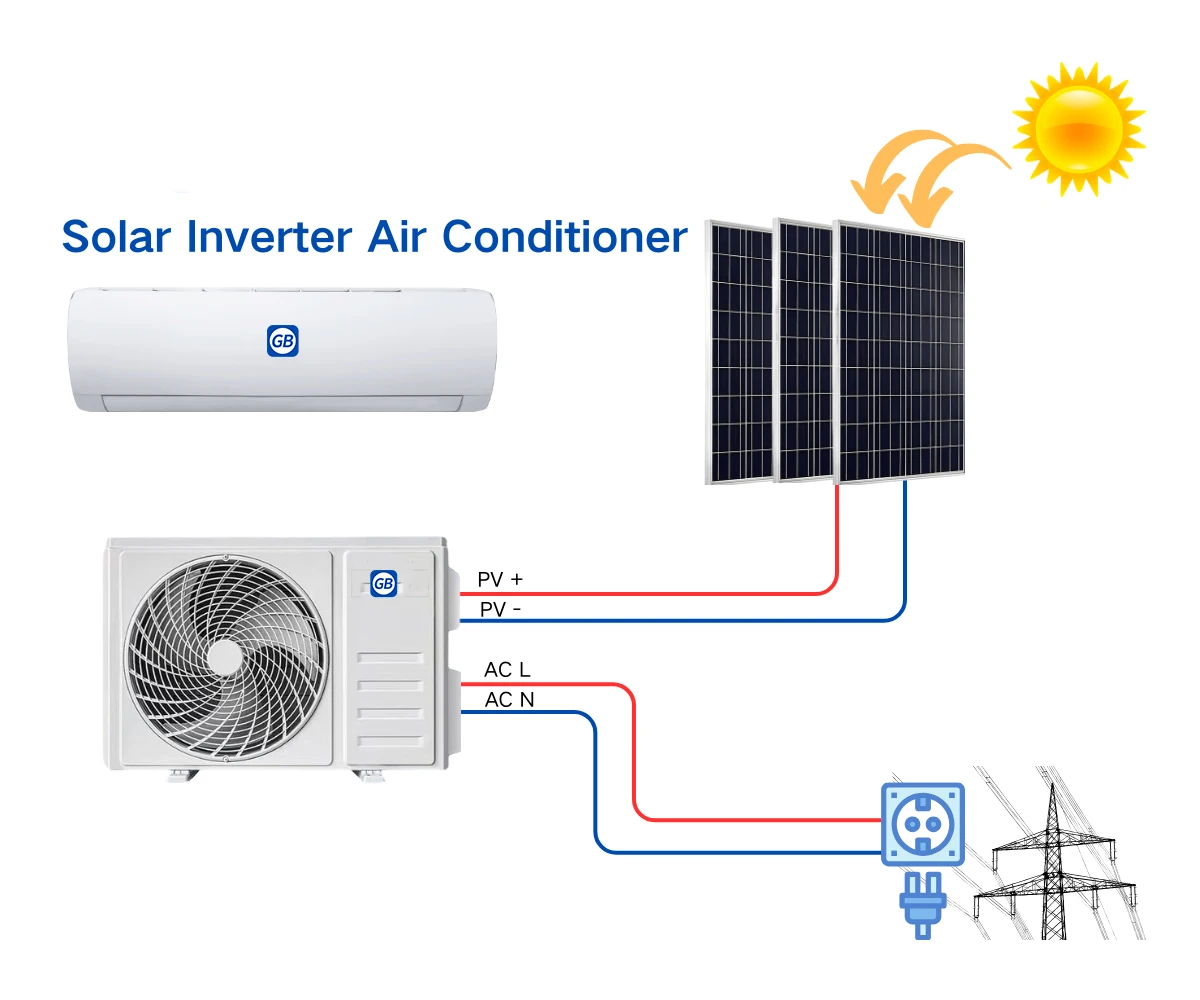 Solar Inverter Air Conditioner

GB

GB

PV +

PV -

AC L

AC N